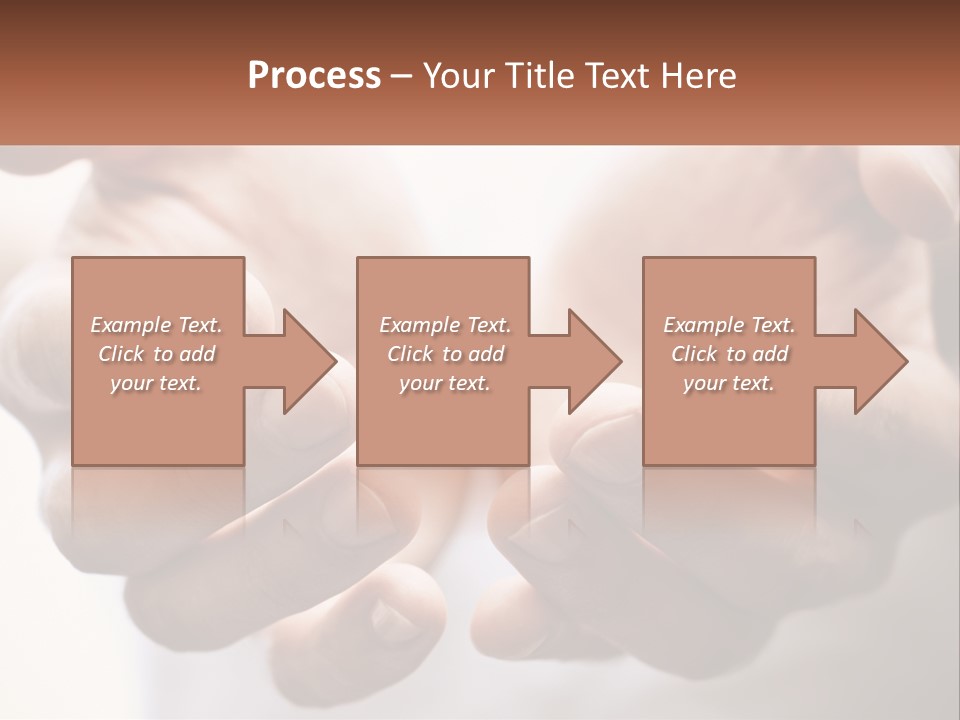 Process – Your Title Text Here

Example Text. Click to add your text.

Example Text. Click to add your text.

Example Text. Click to add your text.